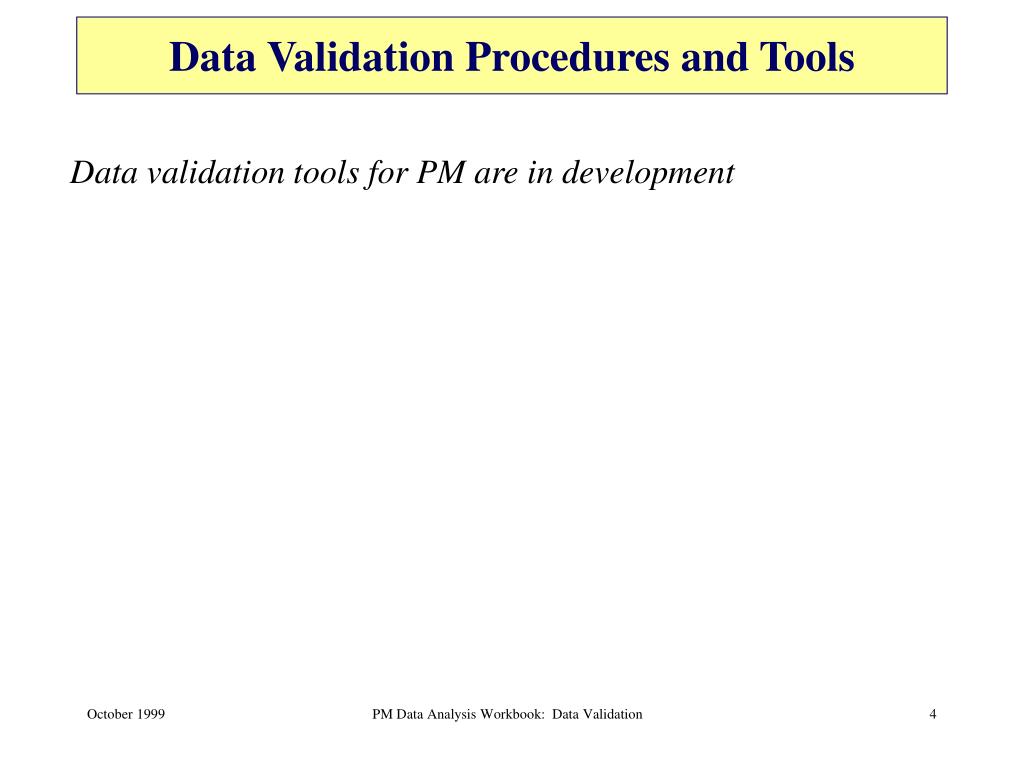 Data Validation Procedures and Tools

Data validation tools for PM are in development

October 1999

PM Data Analysis Workbook: Data Validation

4